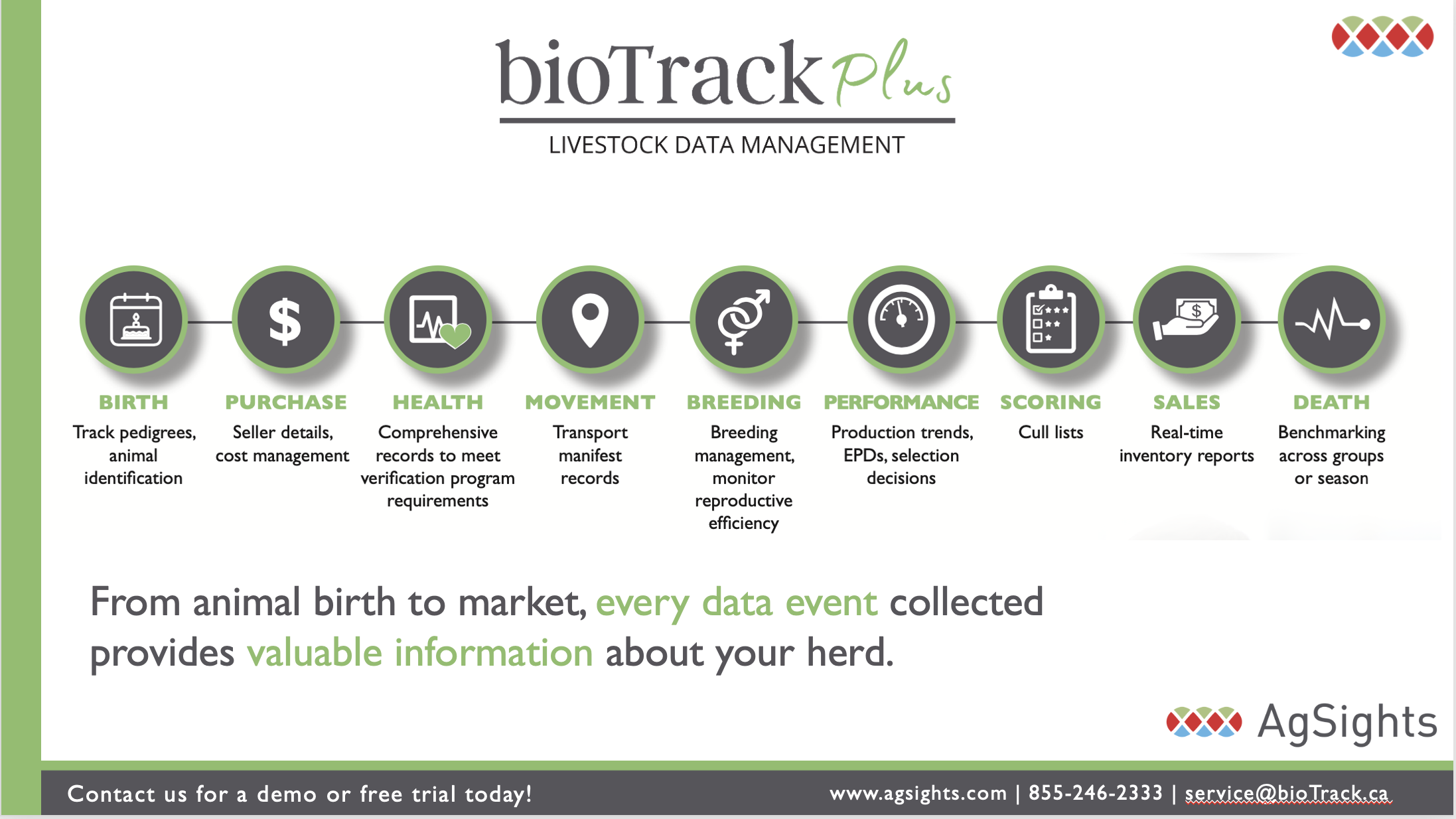 bioTrack Plus

LIVESTOCK DATA MANAGEMENT

BIRTH
Track pedigrees, animal identification

PURCHASE
Seller details, cost management

HEALTH
Comprehensive records to meet verification program requirements

MOVEMENT
Transport manifest records

BREEDING
Breeding management, monitor reproductive efficiency

PERFORMANCE
Production trends, EPDs, selection decisions

SCORING
Cull lists

SALES
Real-time inventory reports

DEATH
Benchmarking across groups or season

From animal birth to market, every data event collected provides valuable information about your herd.

AgSights

Contact us for a demo or free trial today!

www.agsights.com | 855-246-2333 | service@bioTrack.ca